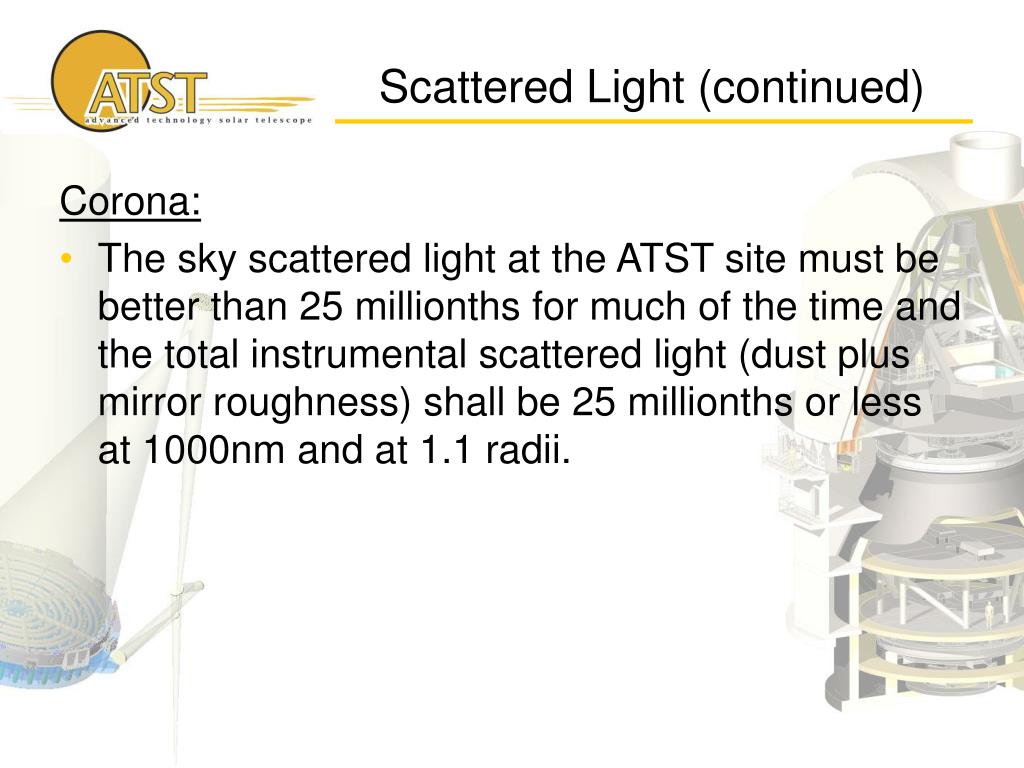 ATST
advanced technology solar telescope

Scattered Light (continued)

Corona:

• The sky scattered light at the ATST site must be better than 25 millionths for much of the time and the total instrumental scattered light (dust plus mirror roughness) shall be 25 millionths or less at 1000nm and at 1.1 radii.